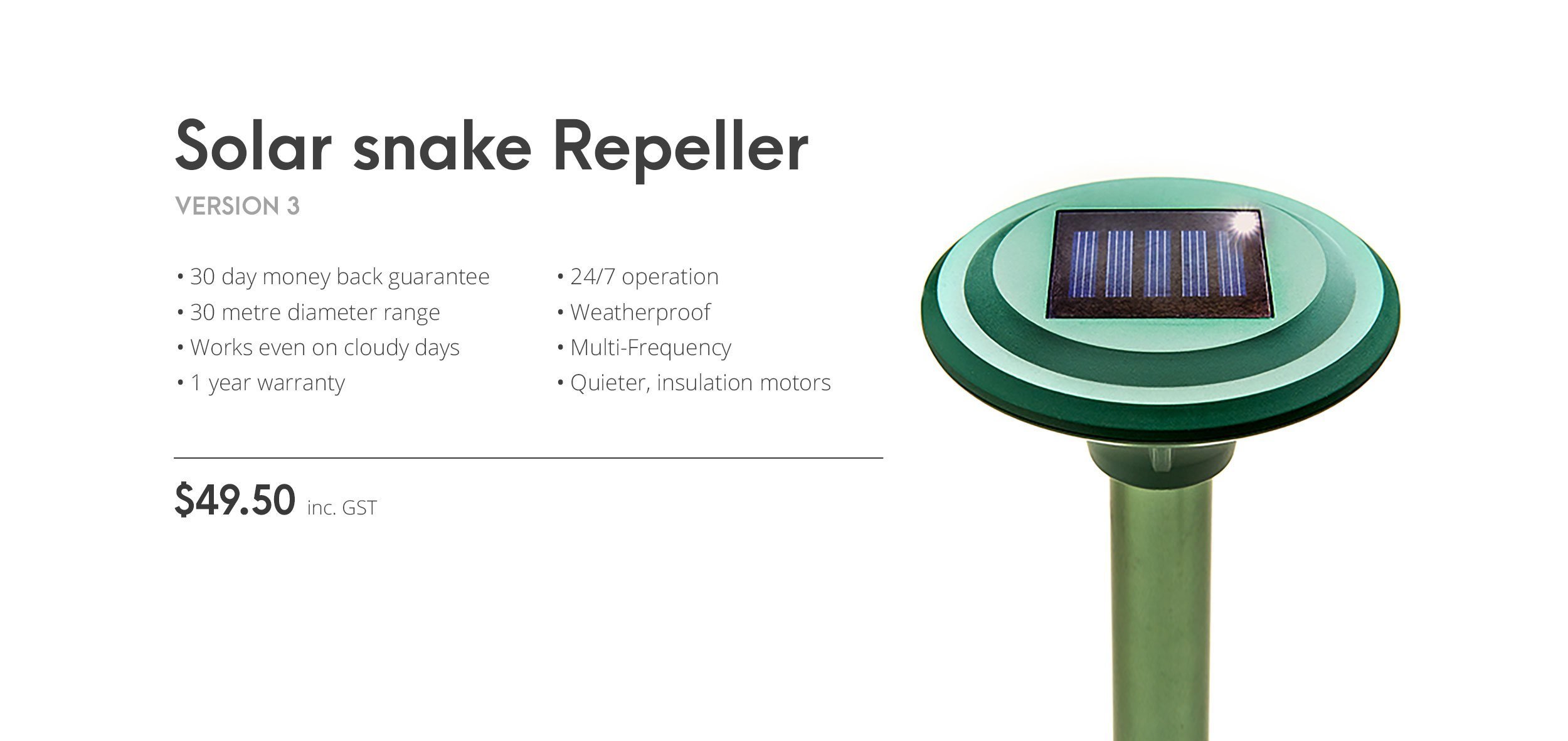 Solar snake Repeller

VERSION 3

• 30 day money back guarantee
• 30 metre diameter range
• Works even on cloudy days
• 1 year warranty

• 24/7 operation
• Weatherproof
• Multi-Frequency
• Quieter, insulation motors

$49.50 inc. GST